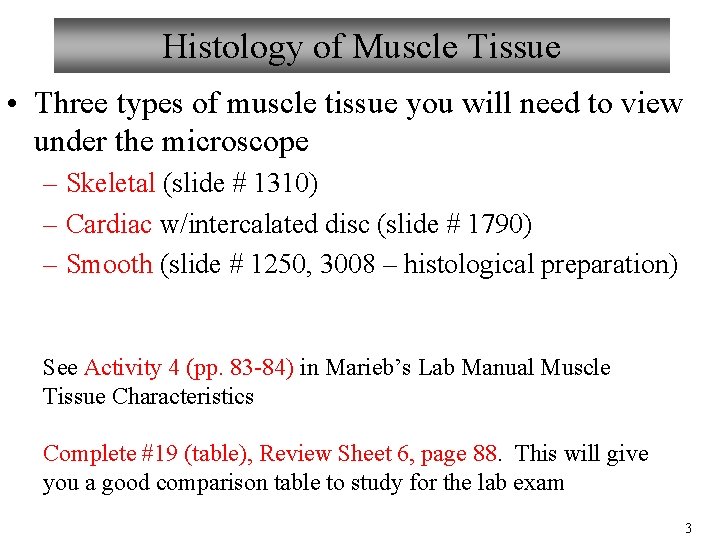 Histology of Muscle Tissue

• Three types of muscle tissue you will need to view under the microscope
– Skeletal (slide # 1310)
– Cardiac w/intercalated disc (slide # 1790)
– Smooth (slide # 1250, 3008 – histological preparation)

See Activity 4 (pp. 83-84) in Marieb's Lab Manual Muscle Tissue Characteristics

Complete #19 (table), Review Sheet 6, page 88. This will give you a good comparison table to study for the lab exam

3